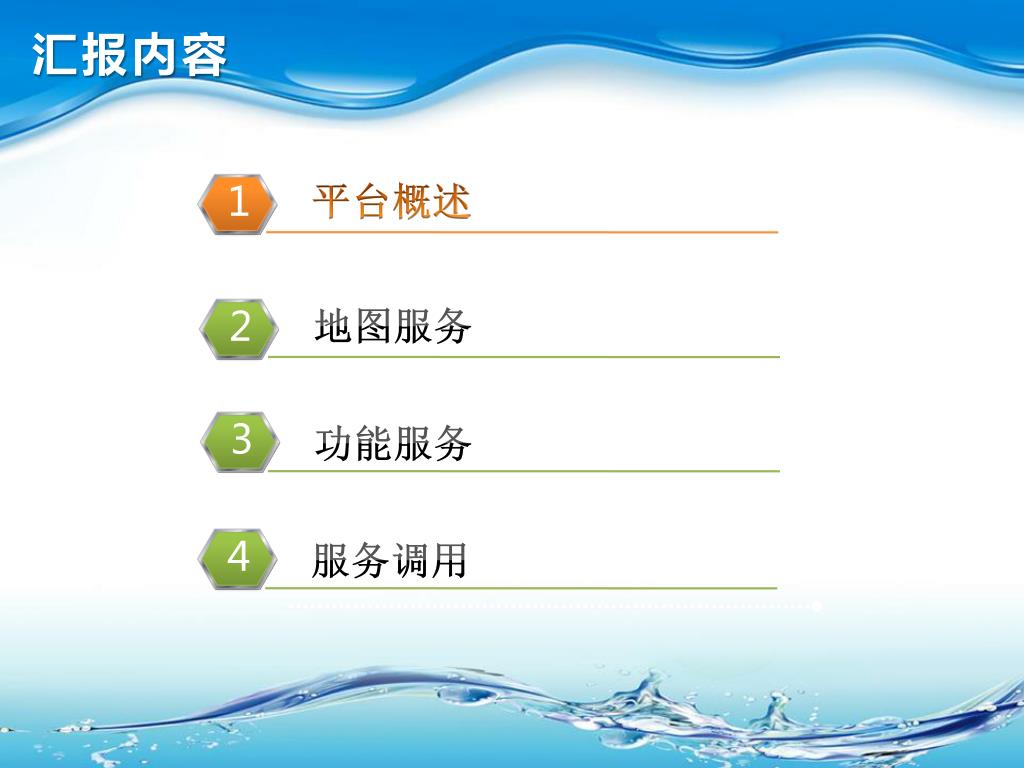 汇报内容

1 平台概述

2 地图服务

3 功能服务

4 服务调用